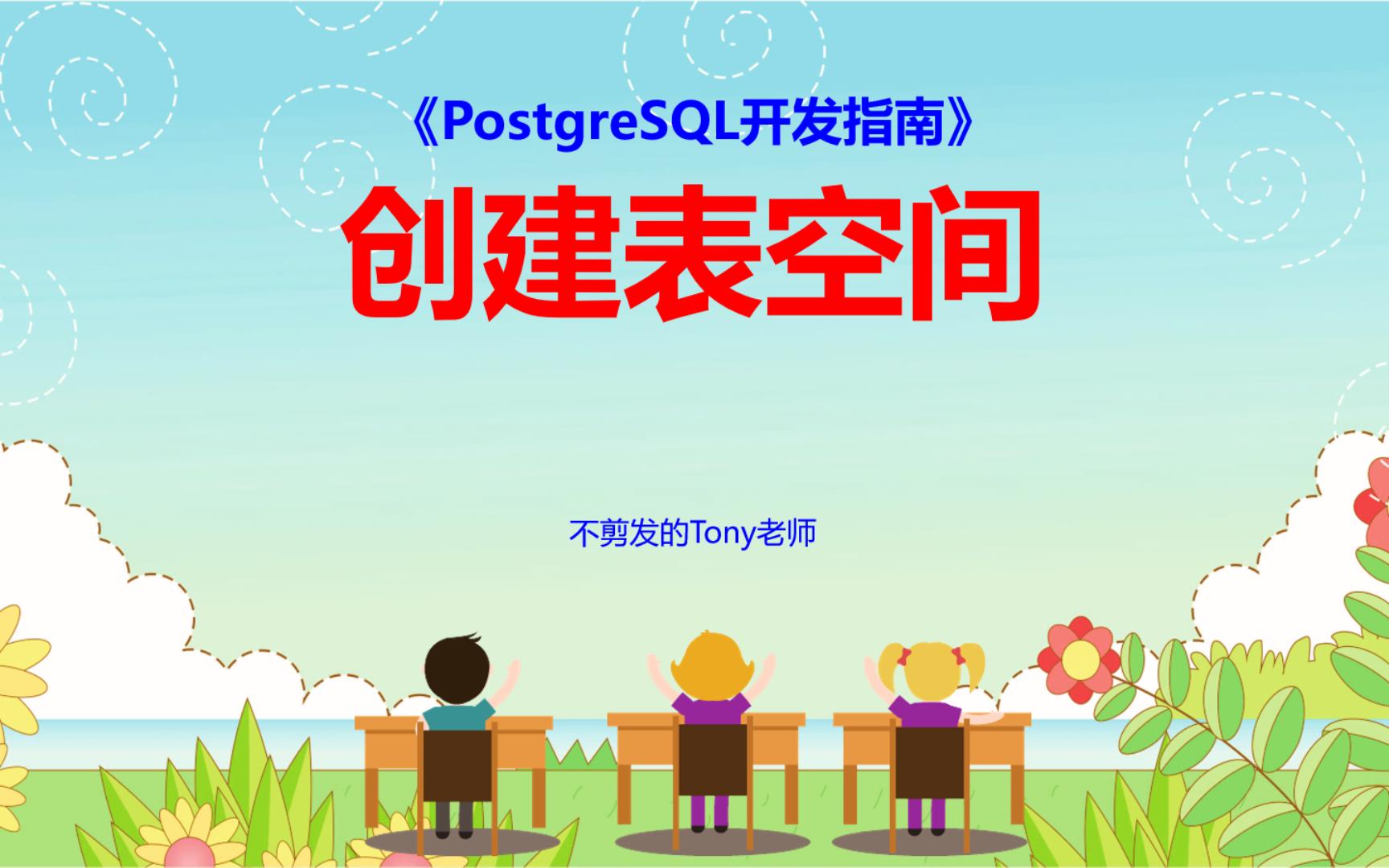 《PostgreSQL开发指南》

创建表空间

不剪发的Tony老师